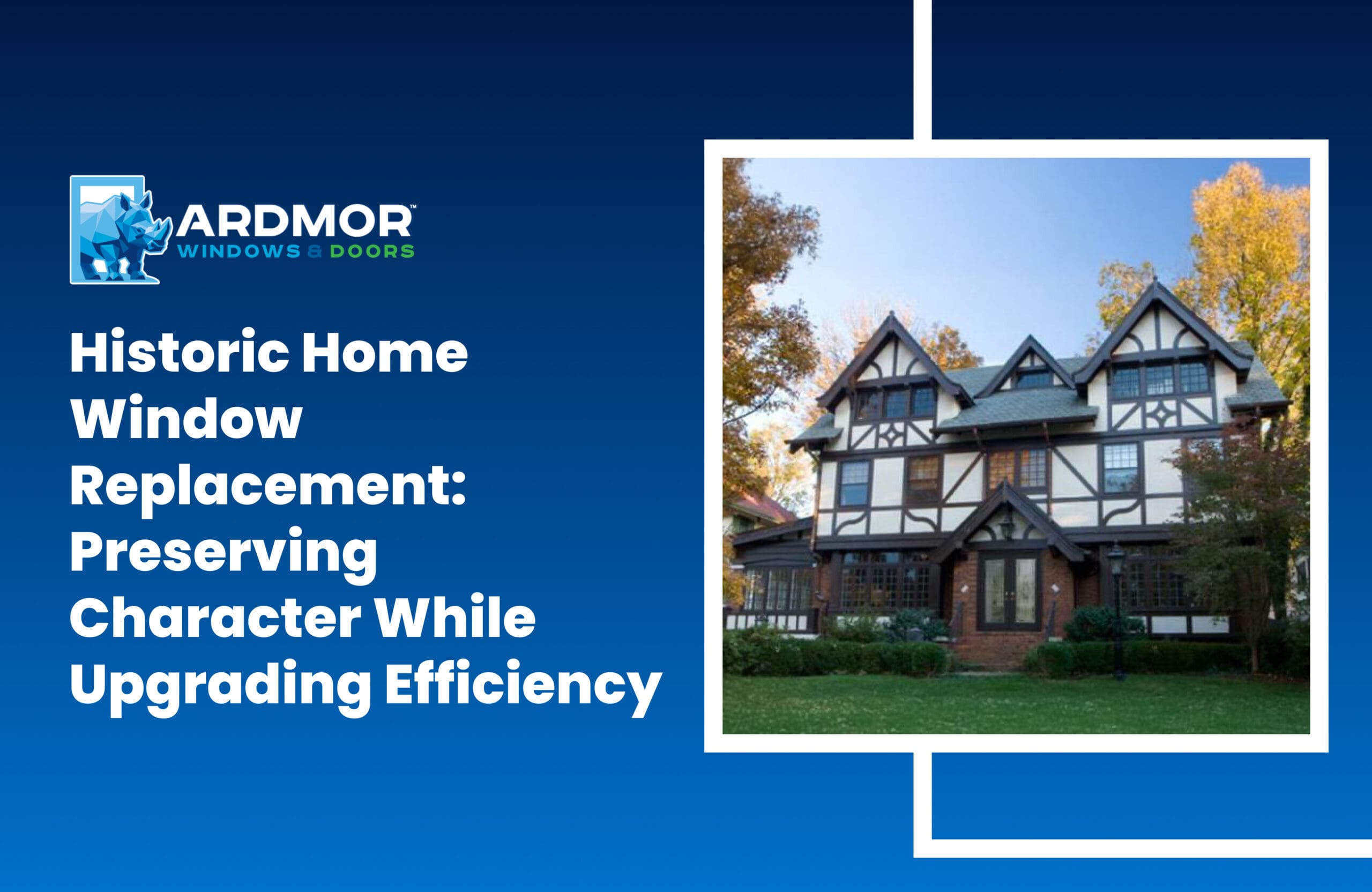 ARDMOR™
WINDOWS & DOORS

Historic Home Window Replacement: Preserving Character While Upgrading Efficiency